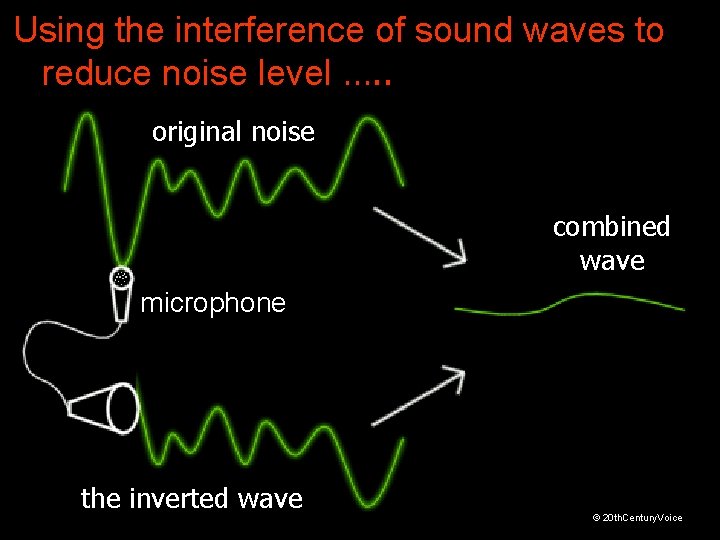 Using the interference of sound waves to reduce noise level .....

original noise

combined wave

microphone

the inverted wave

© 20thCenturyVoice